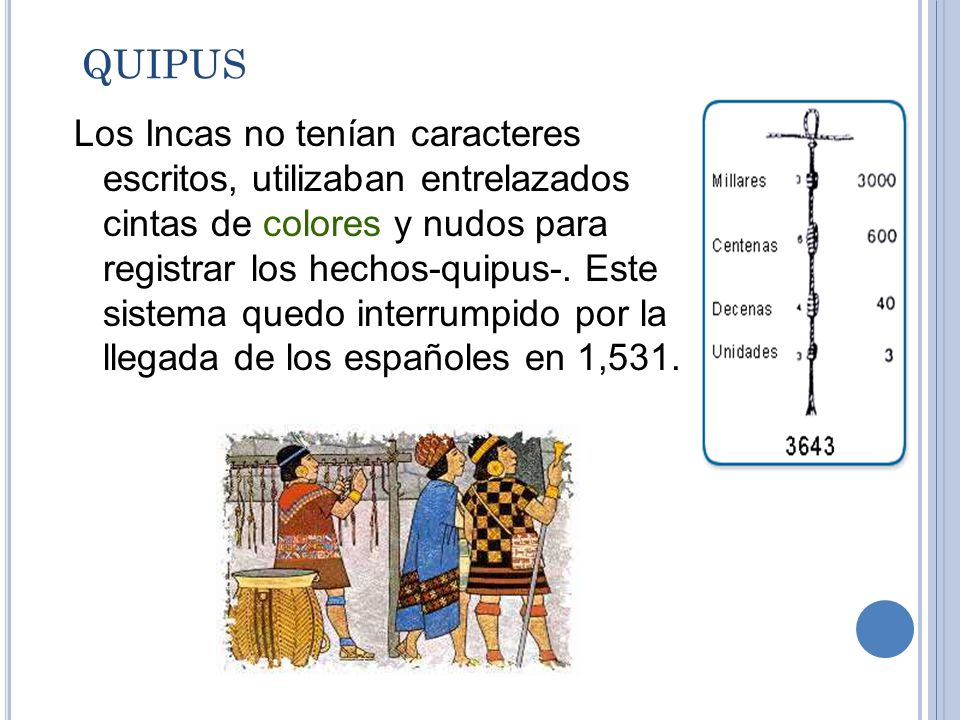 QUIPUS

Los Incas no tenían caracteres escritos, utilizaban entrelazados cintas de colores y nudos para registrar los hechos-quipus-. Este sistema quedo interrumpido por la llegada de los españoles en 1,531.

Millares 3 3000
Centenas 6 600
Decenas 4 40
Unidades 3 3
3643